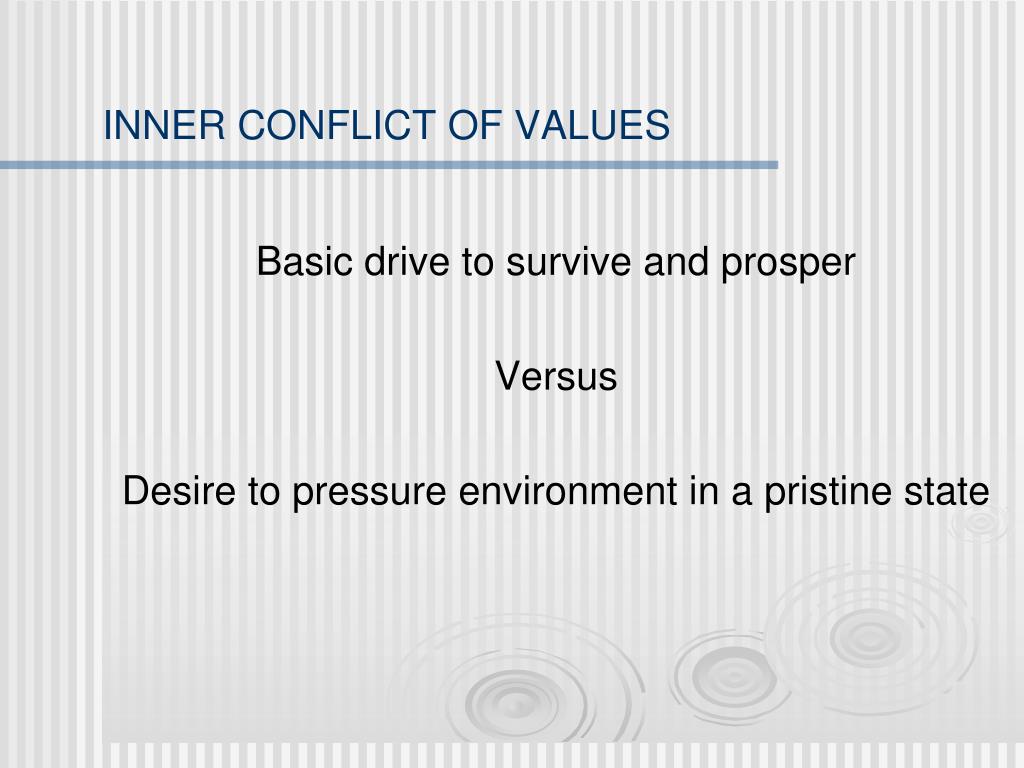 INNER CONFLICT OF VALUES

Basic drive to survive and prosper

Versus

Desire to pressure environment in a pristine state